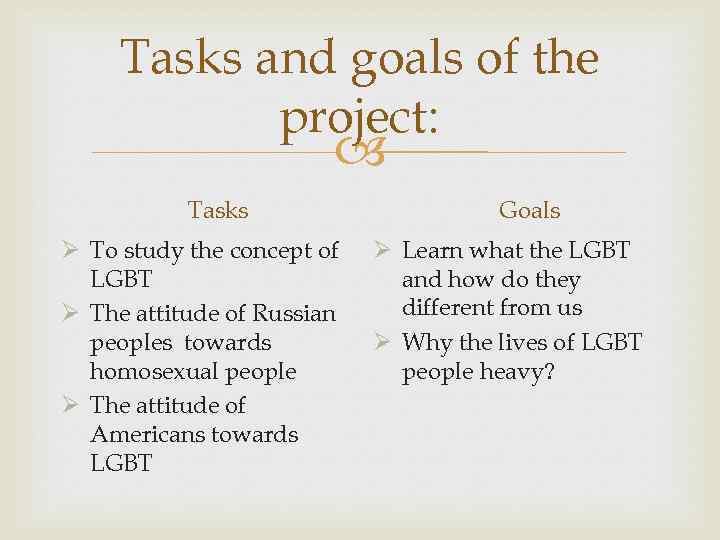 Tasks and goals of the project:

Tasks

➢ To study the concept of LGBT

➢ The attitude of Russian peoples towards homosexual people

➢ The attitude of Americans towards LGBT

Goals

➢ Learn what the LGBT and how do they different from us

➢ Why the lives of LGBT people heavy?